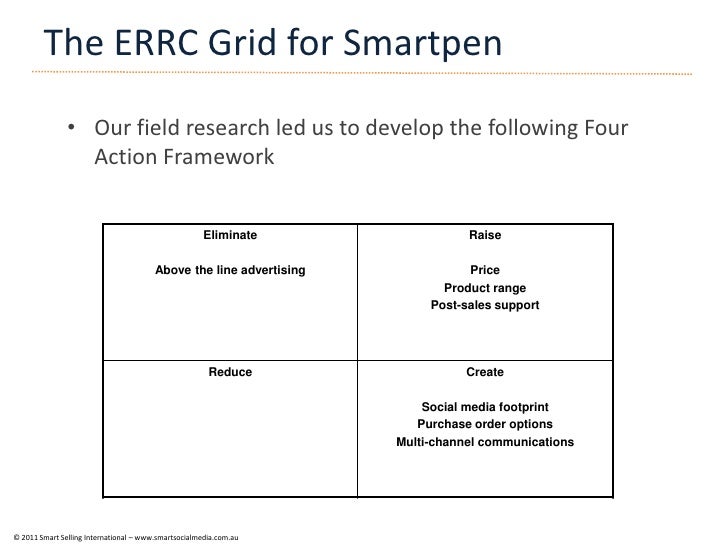 The ERRC Grid for Smartpen

• Our field research led us to develop the following Four Action Framework

| Eliminate<br><br>Above the line advertising | Raise<br><br>Price<br>Product range<br>Post-sales support |
|---|---|
| Reduce | Create<br><br>Social media footprint<br>Purchase order options<br>Multi-channel communications |

© 2011 Smart Selling International – www.smartsocialmedia.com.au